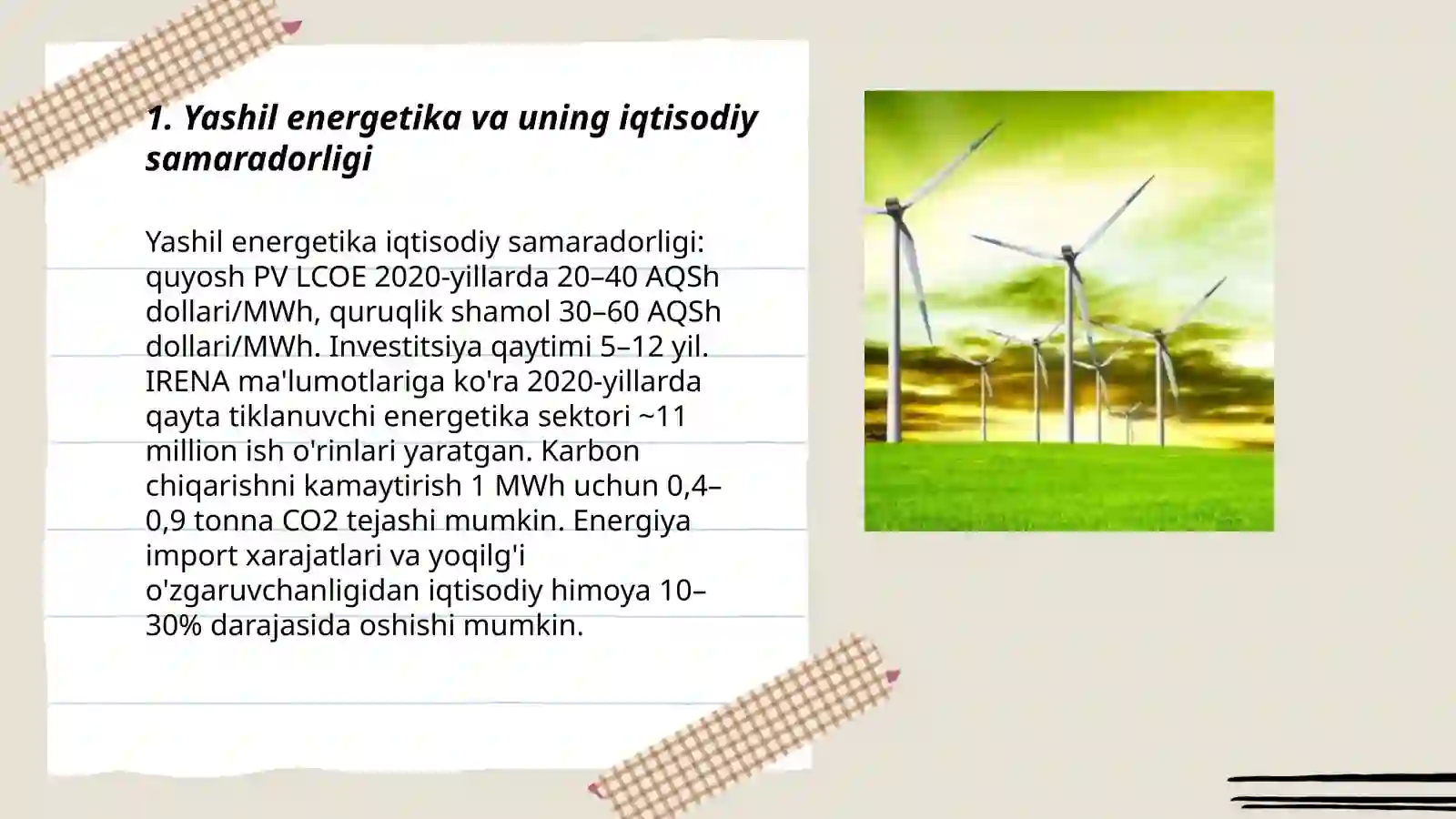 1. Yashil energetika va uning iqtisodiy samaradorligi

Yashil energetika iqtisodiy samaradorligi: quyosh PV LCOE 2020-yillarda 20–40 AQSh dollari/MWh, quruqlik shamol 30–60 AQSh dollari/MWh. Investitsiya qaytimi 5–12 yil. IRENA ma'lumotlariga ko'ra 2020-yillarda qayta tiklanuvchi energetika sektori ~11 million ish o'rinlari yaratgan. Karbon chiqarishni kamaytirish 1 MWh uchun 0,4–0,9 tonna CO2 tejashi mumkin. Energiya import xarajatlari va yoqilg'i o'zgaruvchanligidan iqtisodiy himoya 10–30% darajasida oshishi mumkin.